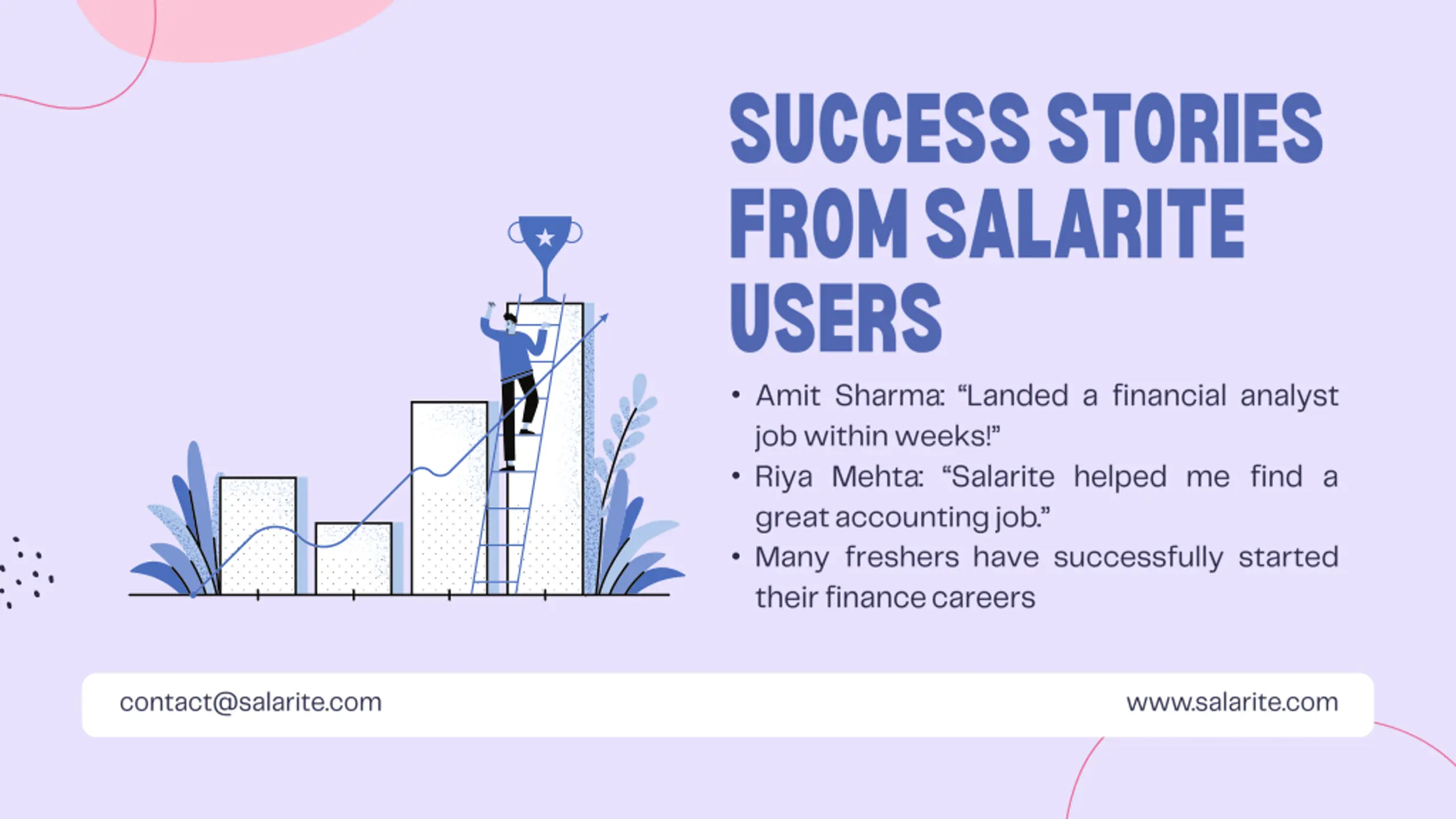 SUCCESS STORIES FROM SALARITE USERS

• Amit Sharma: “Landed a financial analyst job within weeks!”
• Riya Mehta: “Salarite helped me find a great accounting job.”
• Many freshers have successfully started their finance careers

contact@salarite.com

www.salarite.com